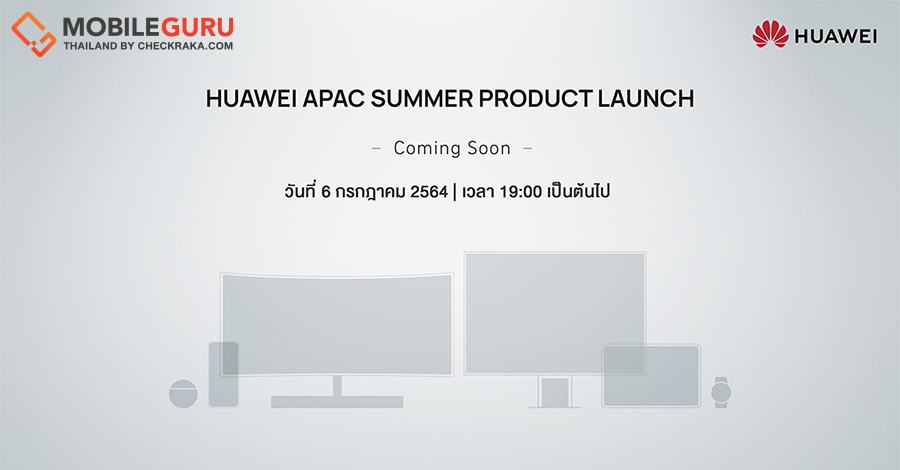 MOBILEGURU
THAILAND BY CHECKRAKA.COM

HUAWEI

HUAWEI APAC SUMMER PRODUCT LAUNCH

– Coming Soon –

วันที่ 6 กรกฎาคม 2564 | เวลา 19:00 เป็นต้นไป